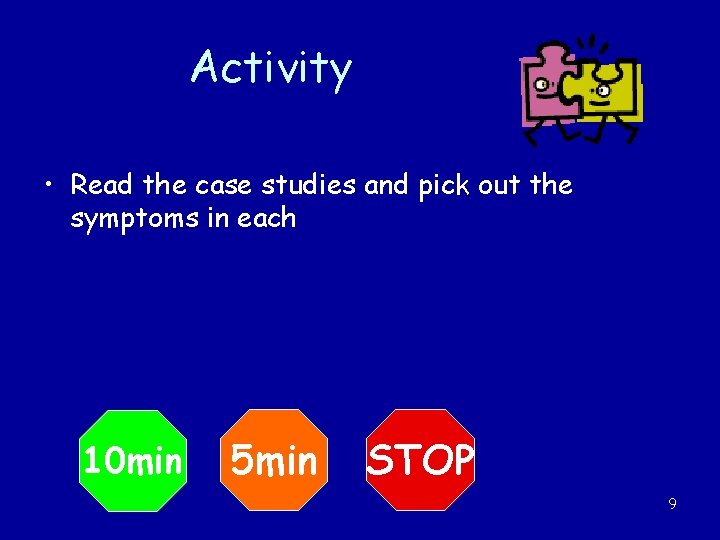 Activity

• Read the case studies and pick out the symptoms in each

10min

5min

STOP

9